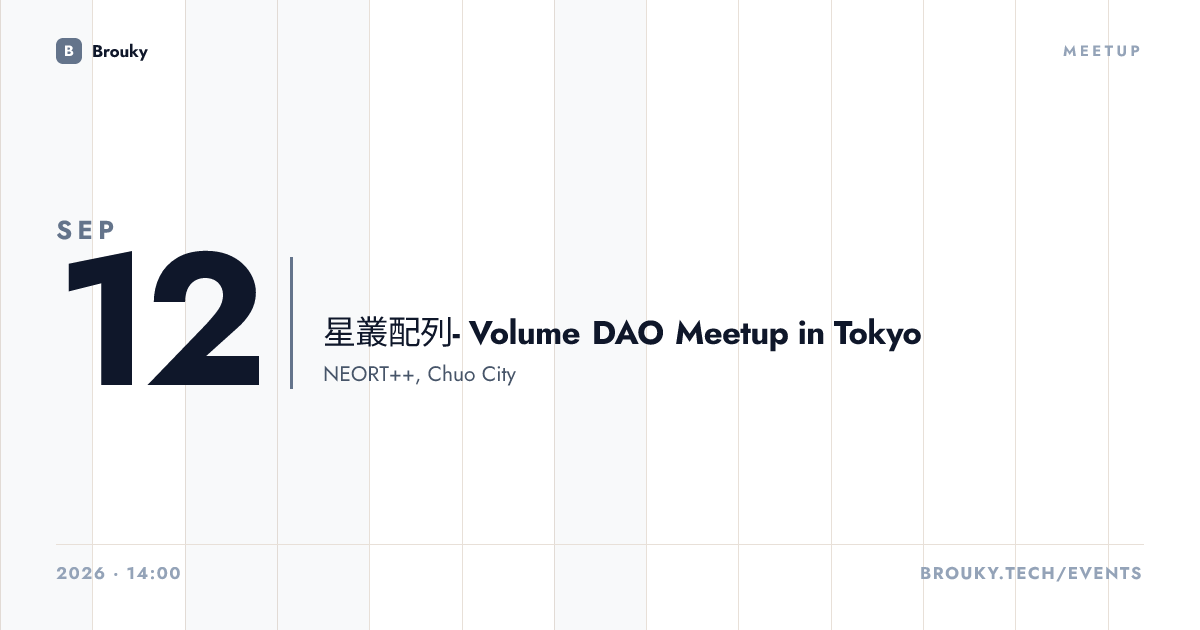 B Brouky

MEETUP

SEP
12

星叢配列- Volume DAO Meetup in Tokyo

NEORT++, Chuo City

2026 · 14:00

BROUKY.TECH/EVENTS